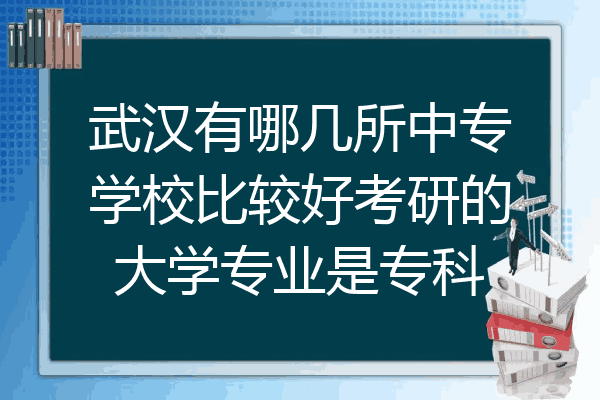 武汉有哪几所中专学校比较好考研的大学专业是专科